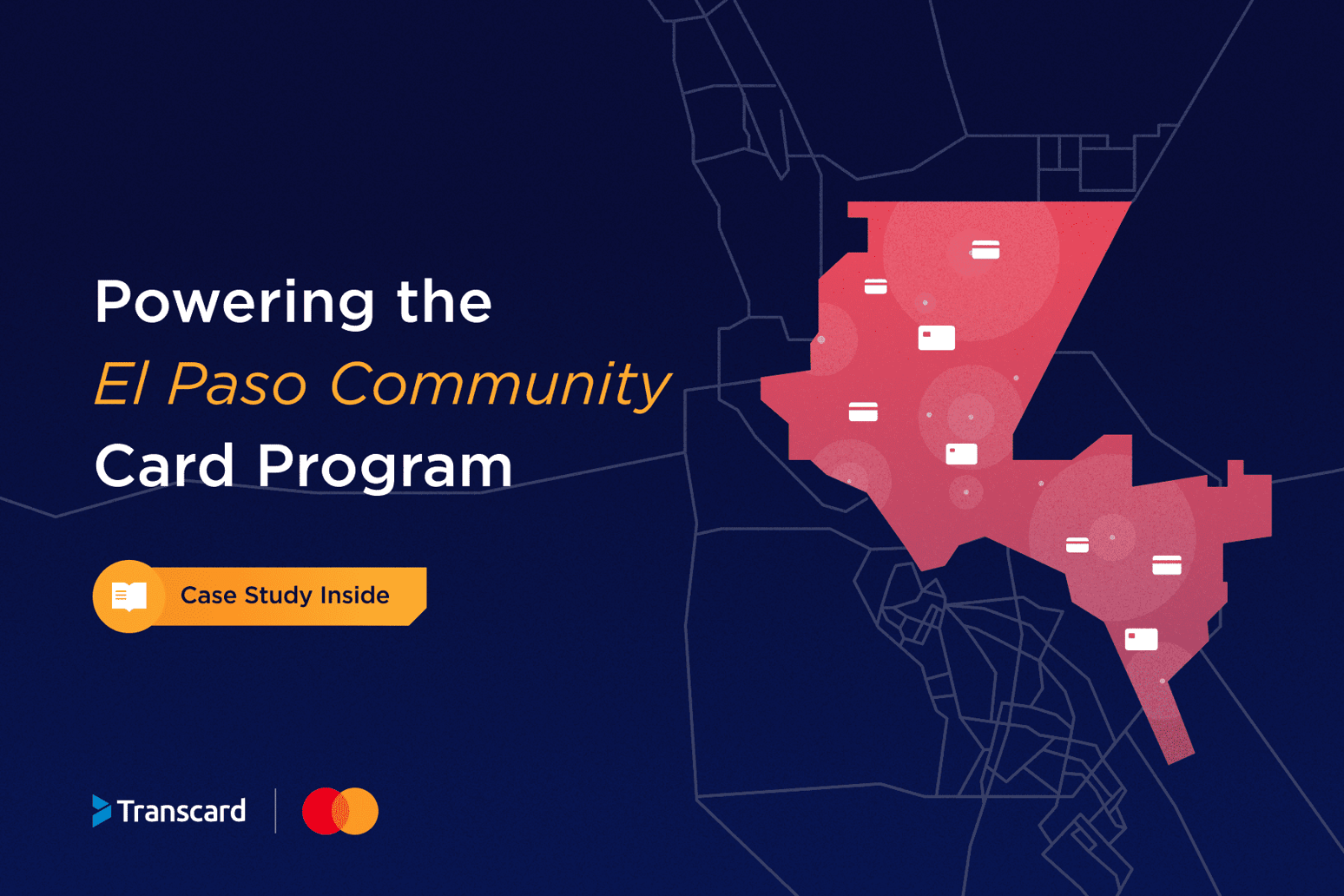 Powering the
El Paso Community
Card Program

Case Study Inside

Transcard